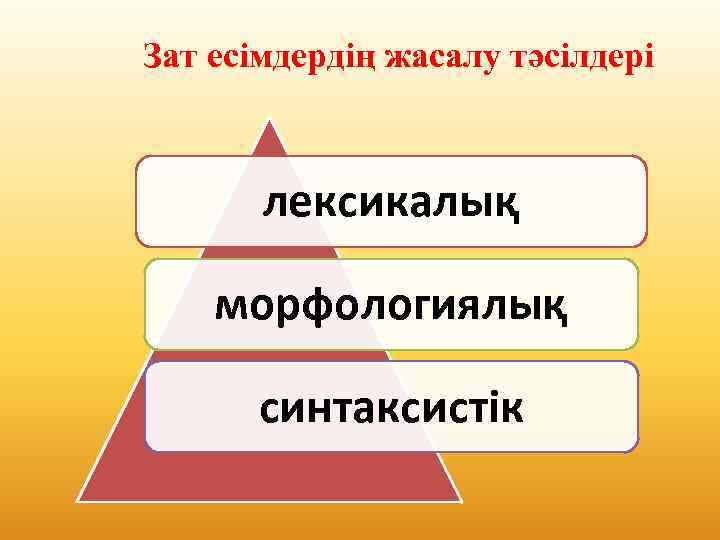 Зат есімдердің жасалу тәсілдері

лексикалық

морфологиялық

синтаксистік